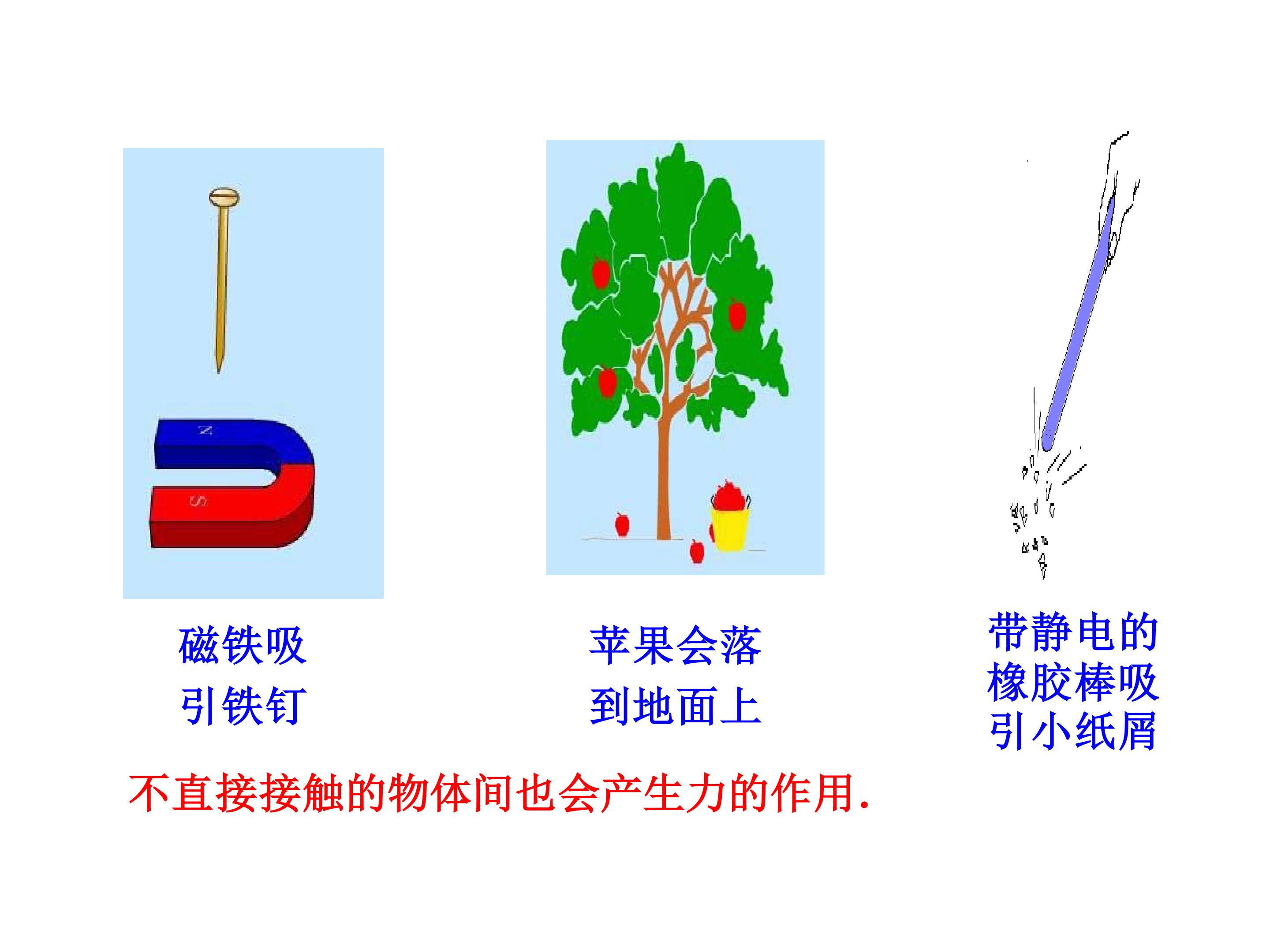 N
S

磁铁吸引铁钉

苹果会落到地面上

带静电的橡胶棒吸引小纸屑

不直接接触的物体间也会产生力的作用.